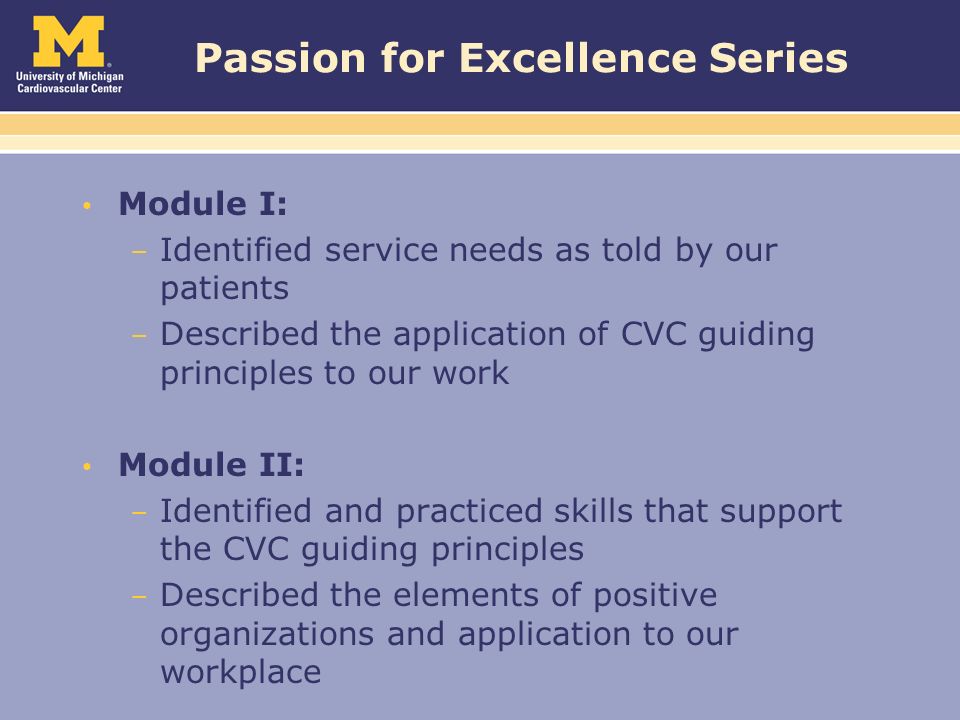 M
University of Michigan
Cardiovascular Center

Passion for Excellence Series

• Module I:
– Identified service needs as told by our patients
– Described the application of CVC guiding principles to our work

• Module II:
– Identified and practiced skills that support the CVC guiding principles
– Described the elements of positive organizations and application to our workplace